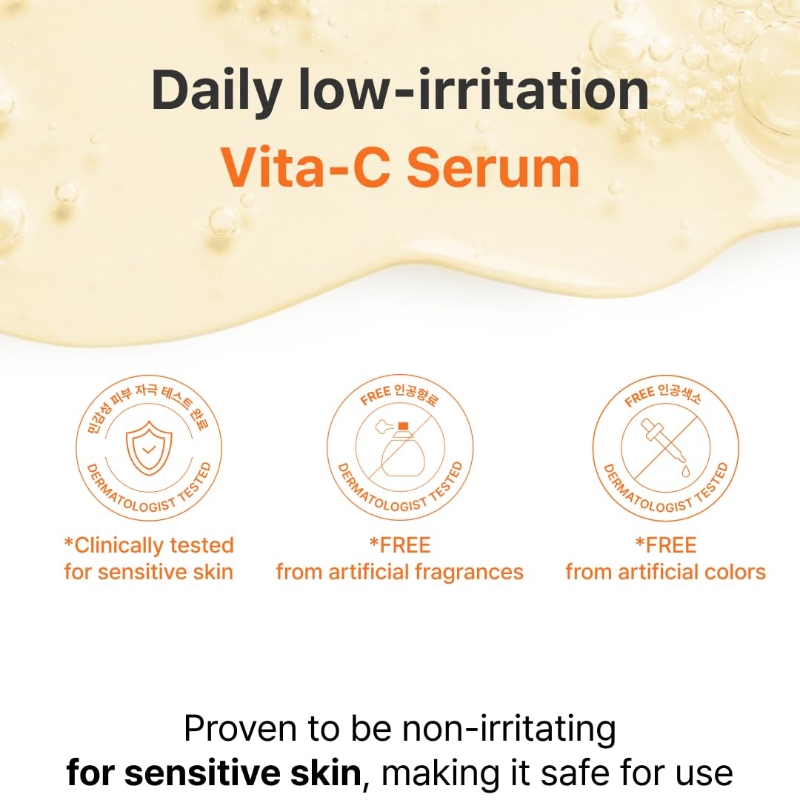 Daily low-irritation

Vita-C Serum

민감성 피부 자극 테스트 완료

DERMATOLOGIST TESTED

*Clinically tested for sensitive skin

FREE 인공향료

DERMATOLOGIST TESTED

*FREE from artificial fragrances

FREE 인공색소

DERMATOLOGIST TESTED

*FREE from artificial colors

Proven to be non-irritating **for sensitive skin**, making it safe for use